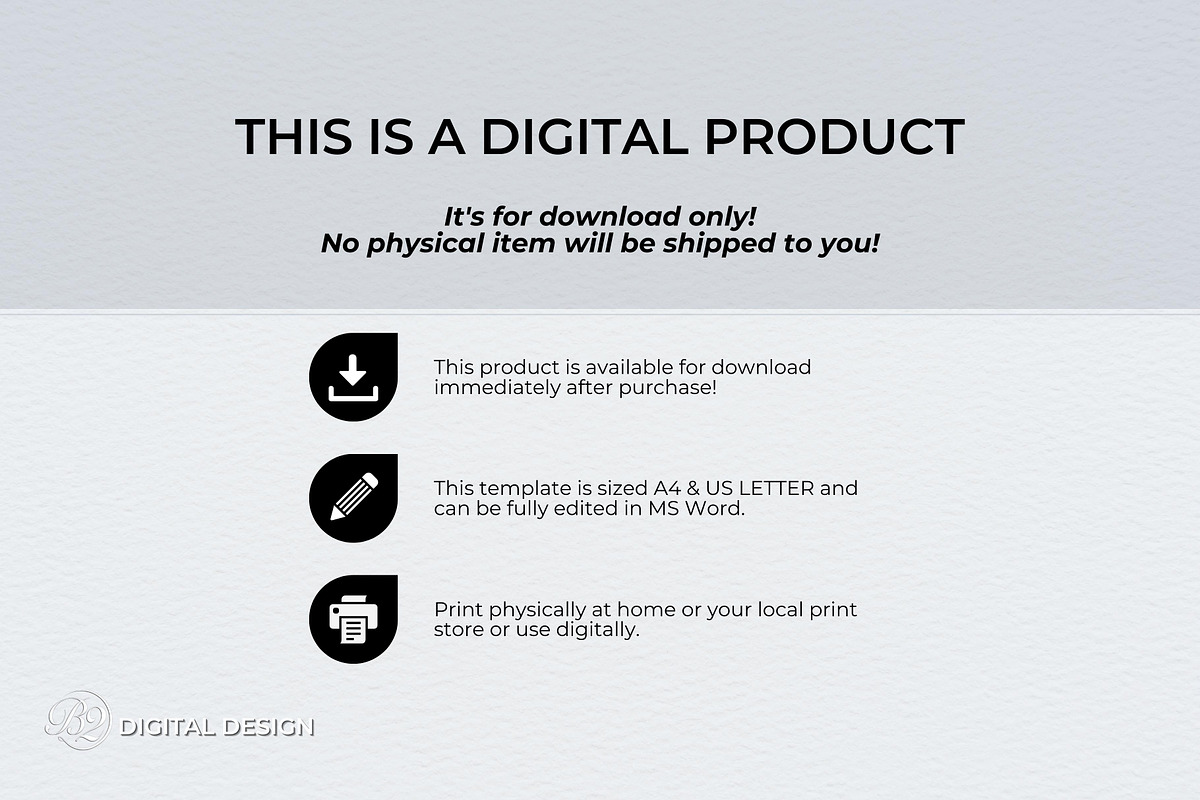 THIS IS A DIGITAL PRODUCT

It's for download only!
No physical item will be shipped to you!

This product is available for download immediately after purchase!

This template is sized A4 & US LETTER and can be fully edited in MS Word.

Print physically at home or your local print store or use digitally.

B2 DIGITAL DESIGN